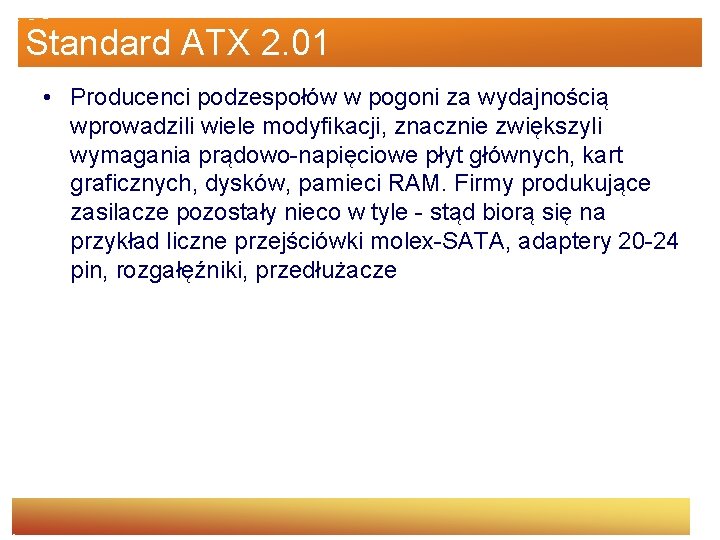 Standard ATX 2.01

• Producenci podzespołów w pogoni za wydajnością wprowadzili wiele modyfikacji, znacznie zwiększyli wymagania prądowo-napięciowe płyt głównych, kart graficznych, dysków, pamieci RAM. Firmy produkujące zasilacze pozostały nieco w tyle - stąd biorą się na przykład liczne przejściówki molex-SATA, adaptery 20-24 pin, rozgałęźniki, przedłużacze